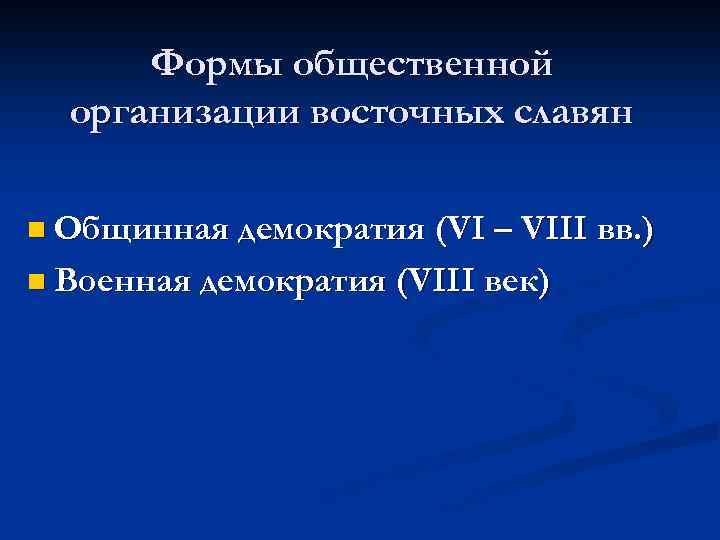 Формы общественной организации восточных славян

Общинная демократия (VI – VIII вв.)
Военная демократия (VIII век)